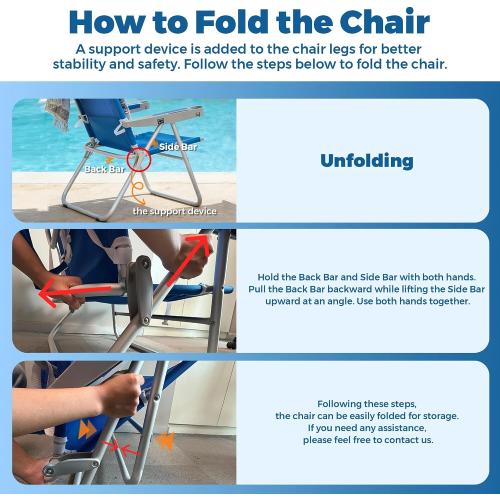 How to Fold the Chair

A support device is added to the chair legs for better stability and safety. Follow the steps below to fold the chair.

Side Bar

Back Bar

the support device

Unfolding

Hold the Back Bar and Side Bar with both hands. Pull the Back Bar backward while lifting the Side Bar upward at an angle. Use both hands together.

Following these steps, the chair can be easily folded for storage. If you need any assistance, please feel free to contact us.